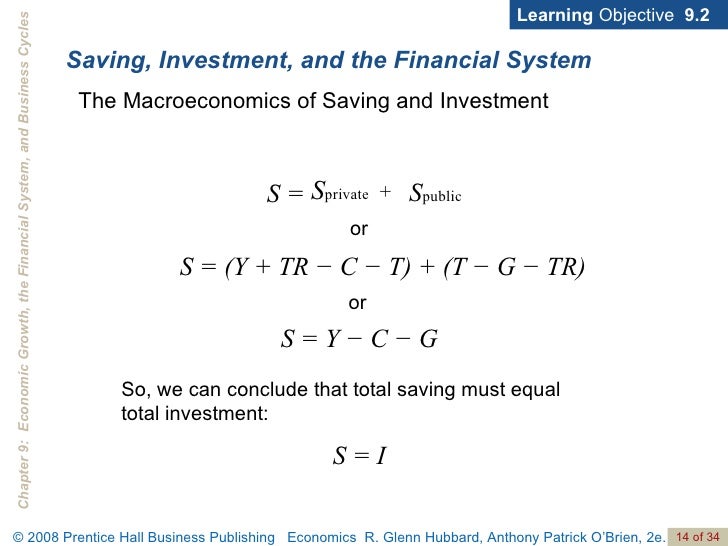 Learning Objective 9.2

Chapter 9: Economic Growth, the Financial System, and Business Cycles

Saving, Investment, and the Financial System

The Macroeconomics of Saving and Investment

$S = S_{\text{private}} + S_{\text{public}}$

or

$S = (Y + TR - C - T) + (T - G - TR)$

or

$S = Y - C - G$

So, we can conclude that total saving must equal total investment:

$S = I$

© 2008 Prentice Hall Business Publishing Economics R. Glenn Hubbard, Anthony Patrick O'Brien, 2e. 14 of 34